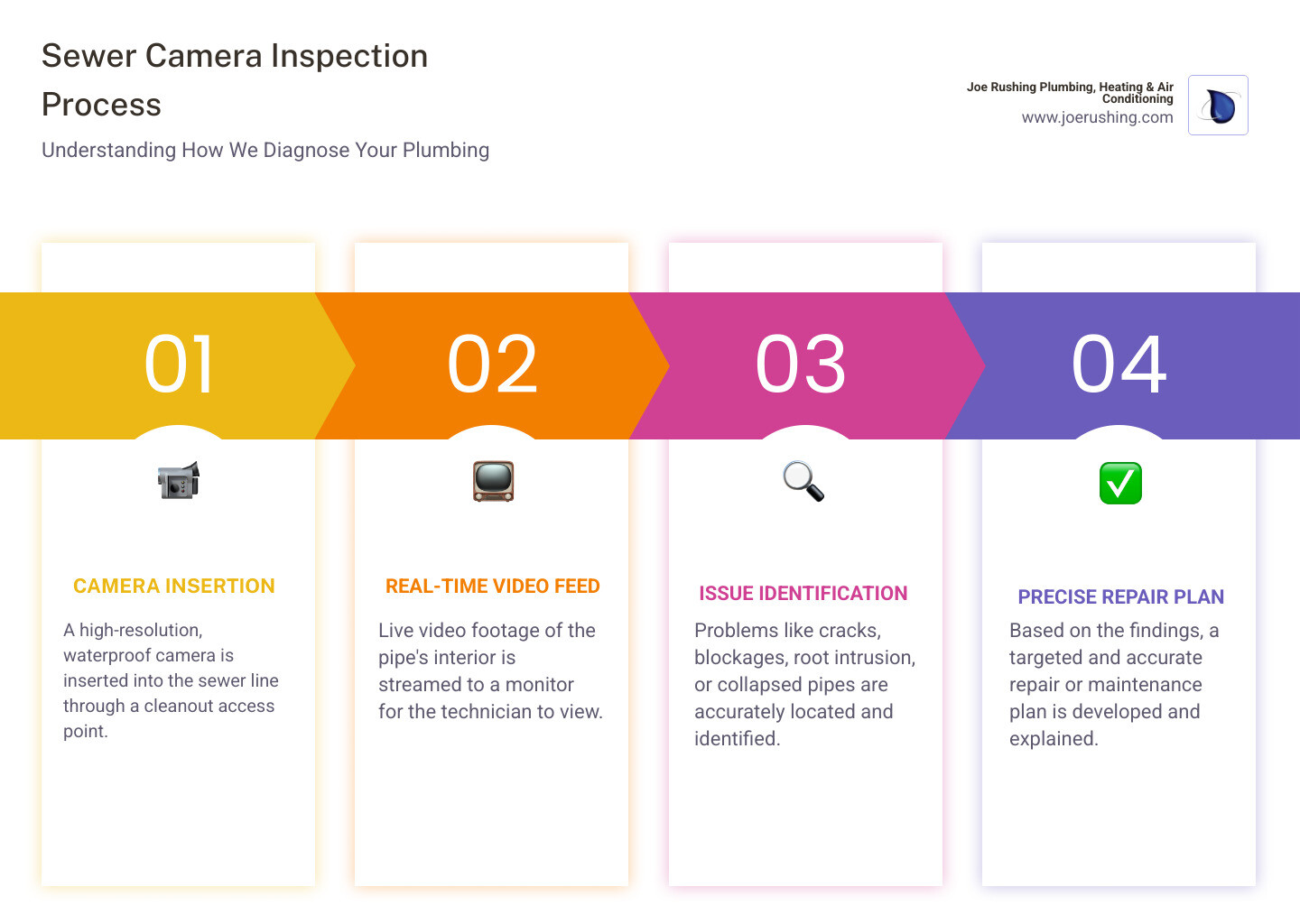 Sewer Camera Inspection Process

Understanding How We Diagnose Your Plumbing

Joe Rushing Plumbing, Heating & Air Conditioning
www.joerushing.com

01

CAMERA INSERTION

A high-resolution, waterproof camera is inserted into the sewer line through a cleanout access point.

02

REAL-TIME VIDEO FEED

Live video footage of the pipe's interior is streamed to a monitor for the technician to view.

03

ISSUE IDENTIFICATION

Problems like cracks, blockages, root intrusion, or collapsed pipes are accurately located and identified.

04

PRECISE REPAIR PLAN

Based on the findings, a targeted and accurate repair or maintenance plan is developed and explained.